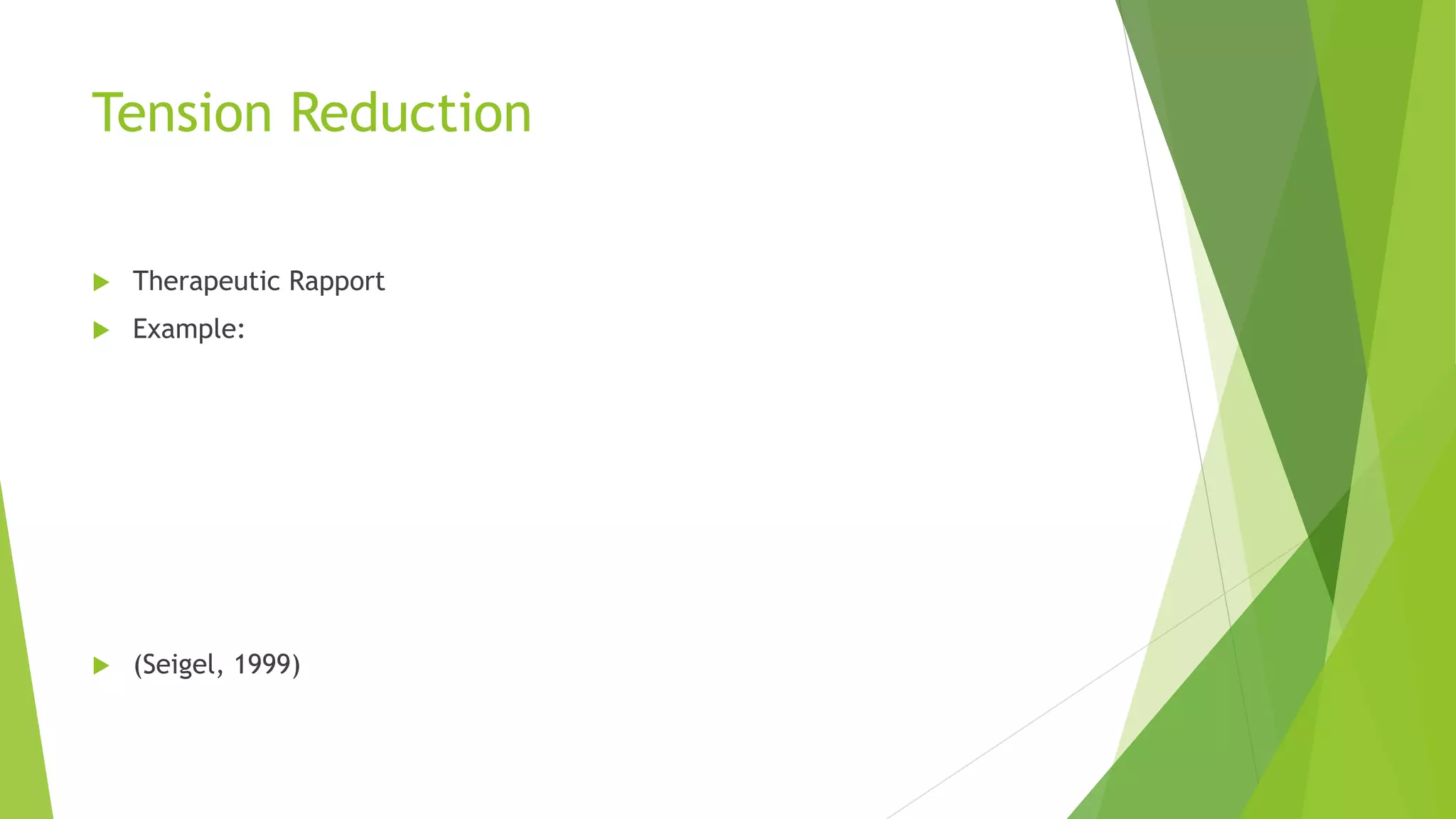 Tension Reduction

Therapeutic Rapport

Example:

(Seigel, 1999)